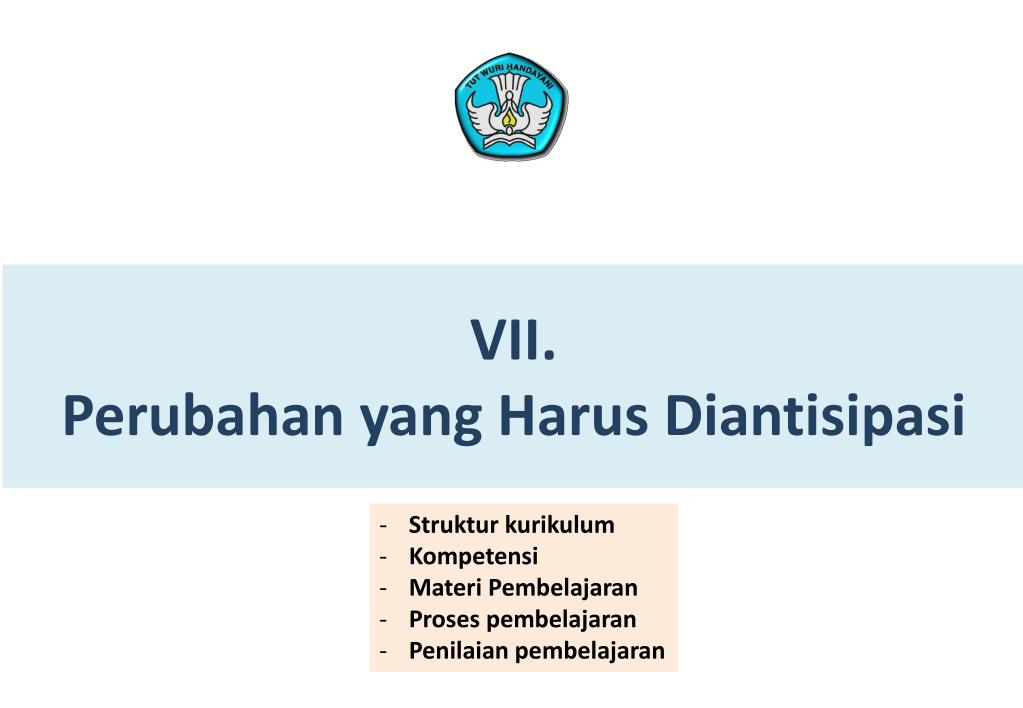 TUT WURI HANDAYANI

VII.
Perubahan yang Harus Diantisipasi

- Struktur kurikulum
- Kompetensi
- Materi Pembelajaran
- Proses pembelajaran
- Penilaian pembelajaran